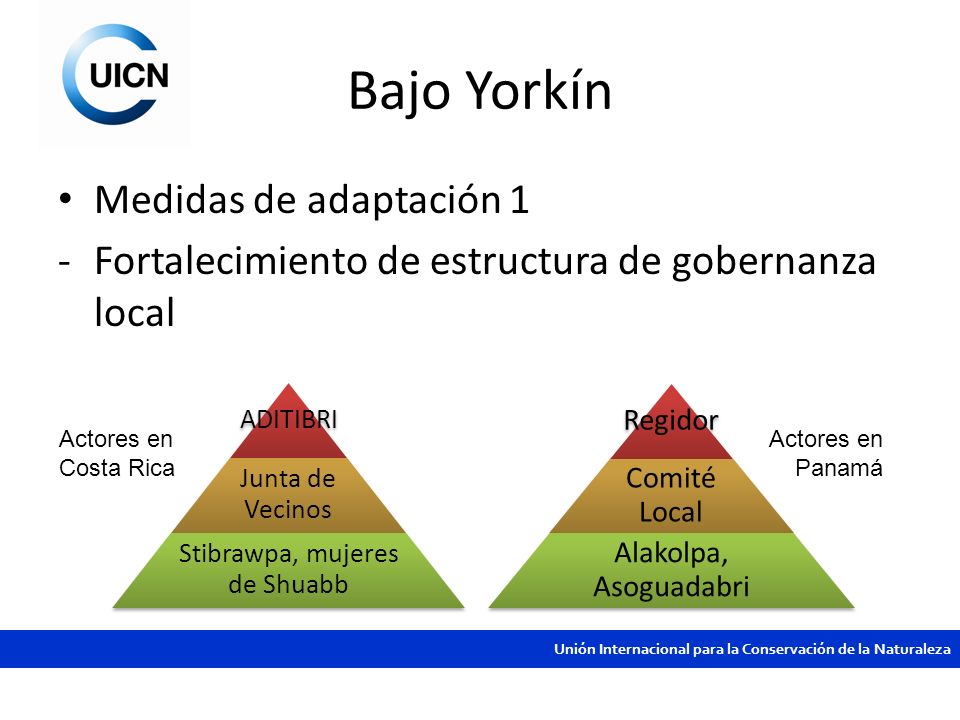 UICN

Bajo Yorkín

• Medidas de adaptación 1
- Fortalecimiento de estructura de gobernanza local

Actores en Costa Rica

ADITIBRI
Junta de Vecinos
Stibrawpa, mujeres de Shuabb

Regidor
Comité Local
Alakolpa, Asoguadabri

Actores en Panamá

Unión Internacional para la Conservación de la Naturaleza